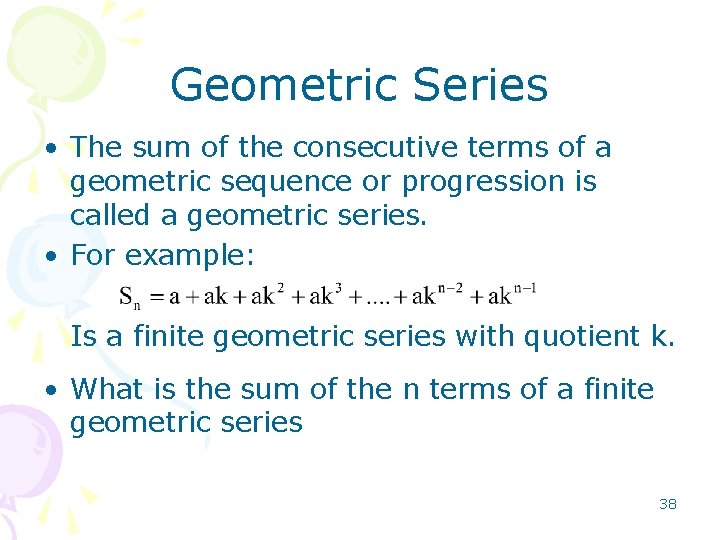 Geometric Series

• The sum of the consecutive terms of a geometric sequence or progression is called a geometric series.

• For example:

$S_n = a + ak + ak^2 + ak^3 + .... + ak^{n-2} + ak^{n-1}$

Is a finite geometric series with quotient k.

• What is the sum of the n terms of a finite geometric series

38